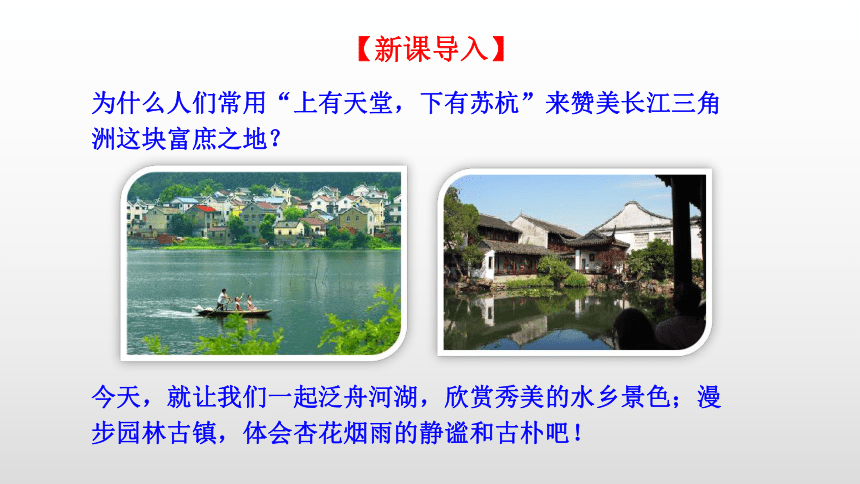 【新课导入】

为什么人们常用“上有天堂，下有苏杭”来赞美长江三角洲这块富庶之地？

今天，就让我们一起泛舟河湖，欣赏秀美的水乡景色；漫步园林古镇，体会杏花烟雨的静谧和古朴吧！